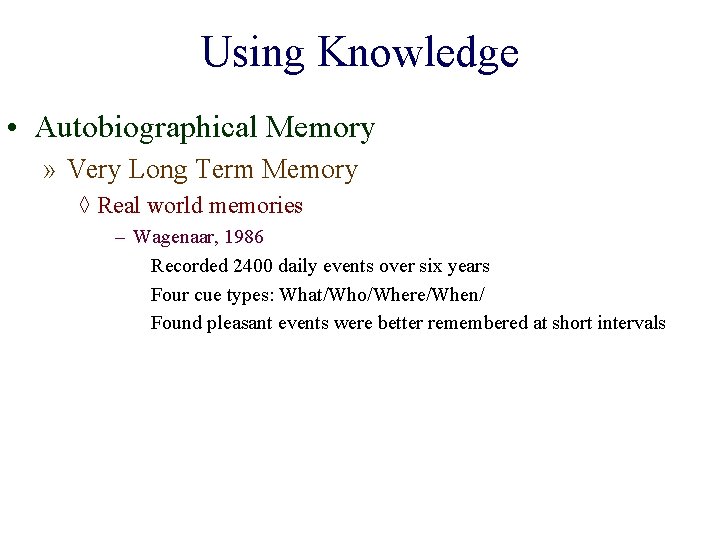 Using Knowledge

• Autobiographical Memory

» Very Long Term Memory

◊ Real world memories

– Wagenaar, 1986

Recorded 2400 daily events over six years

Four cue types: What/Who/Where/When/

Found pleasant events were better remembered at short intervals